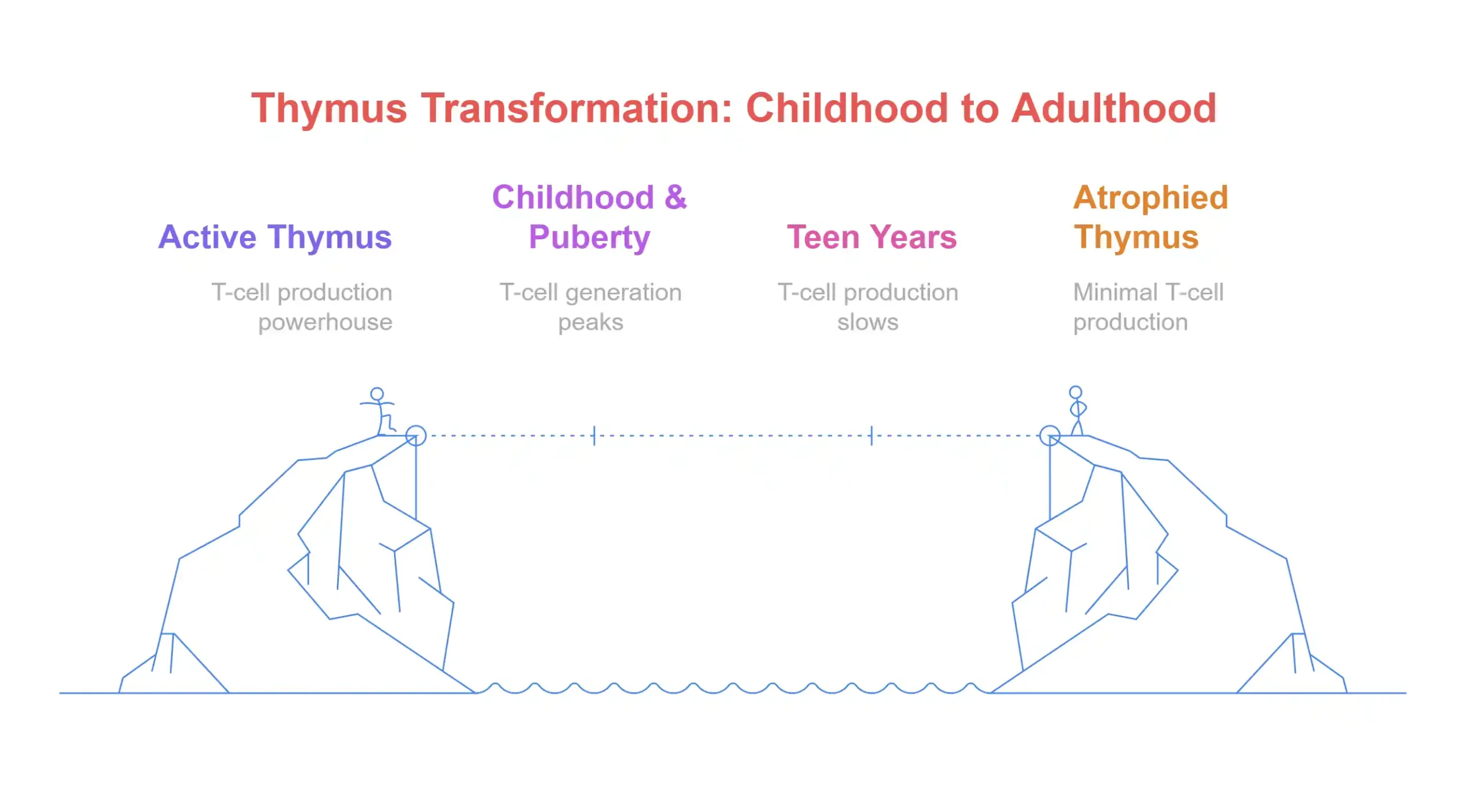 Thymus Transformation: Childhood to Adulthood

Active Thymus

T-cell production powerhouse

Childhood & Puberty

T-cell generation peaks

Teen Years

T-cell production slows

Atrophied Thymus

Minimal T-cell production